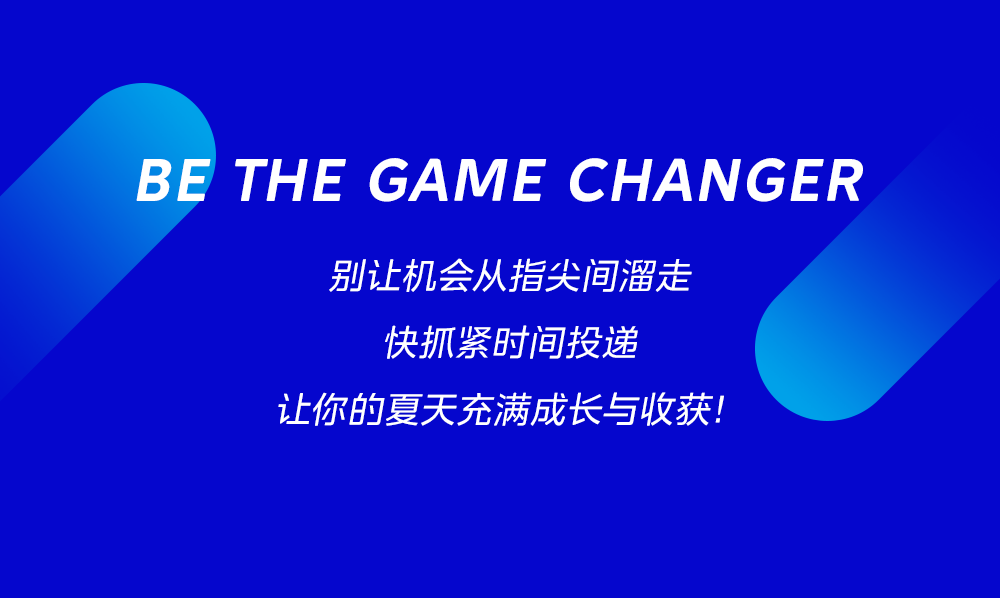 BE THE GAME CHANGER

别让机会从指尖间溜走

快抓紧时间投递

让你的夏天充满成长与收获！